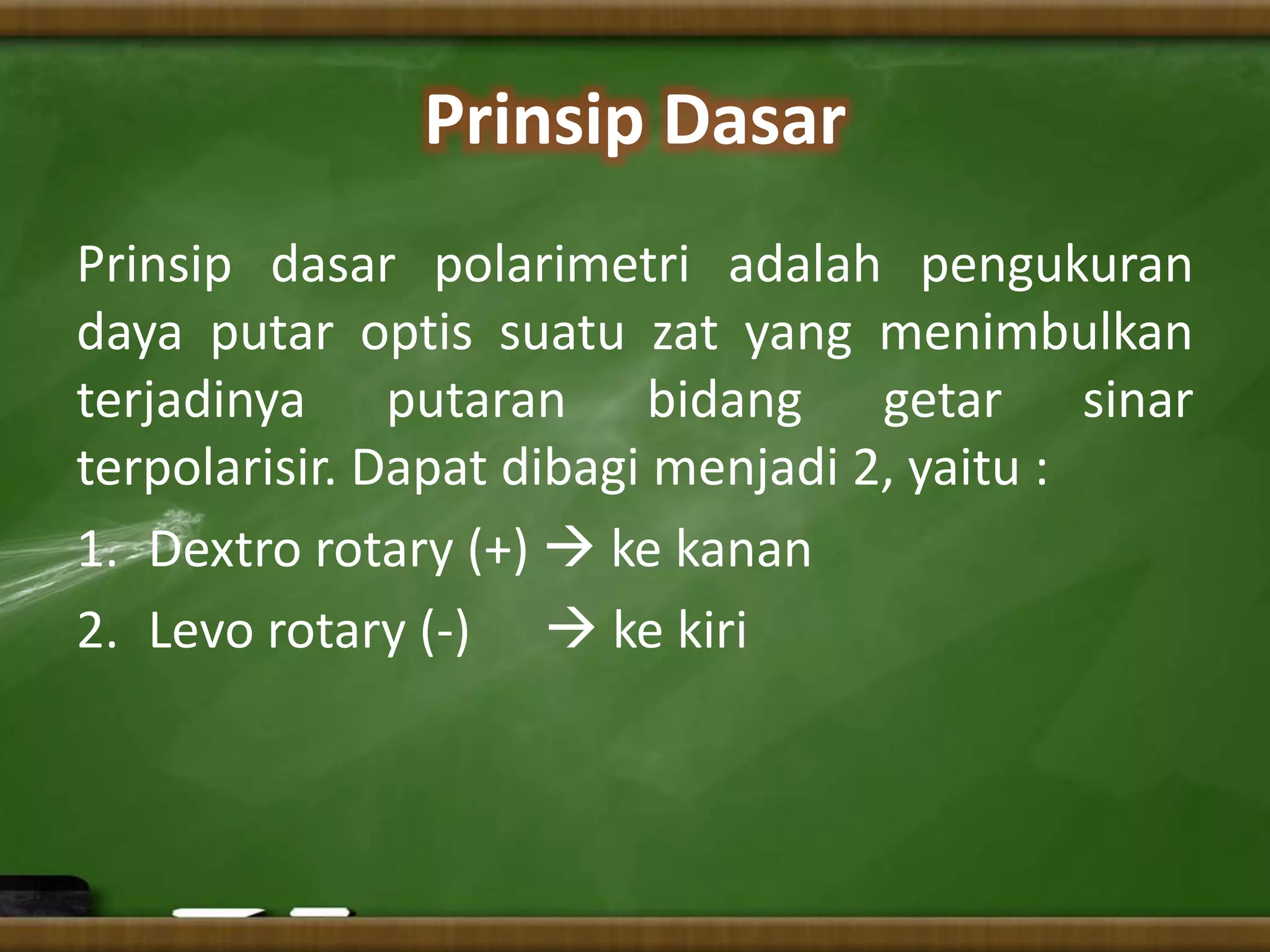 Prinsip Dasar

Prinsip dasar polarimetri adalah pengukuran daya putar optis suatu zat yang menimbulkan terjadinya putaran bidang getar sinar terpolarisir. Dapat dibagi menjadi 2, yaitu :

1. Dextro rotary (+) → ke kanan
2. Levo rotary (-) → ke kiri